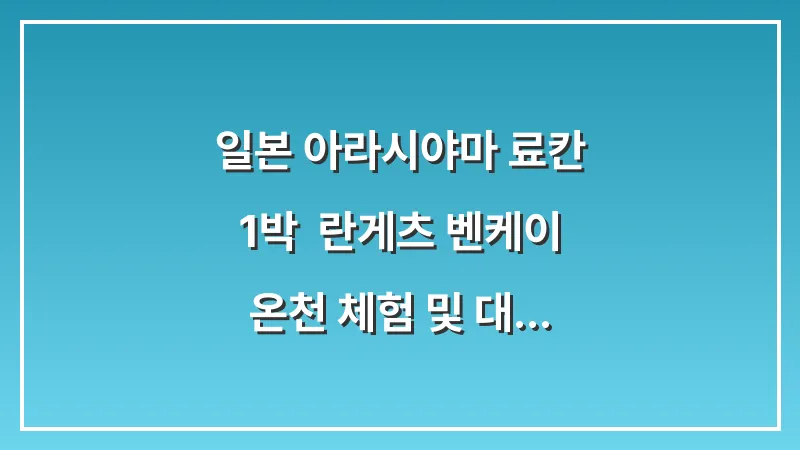 일본 아라시야마 료칸 1박 란게츠 벤케이 온천 체험 및 대...